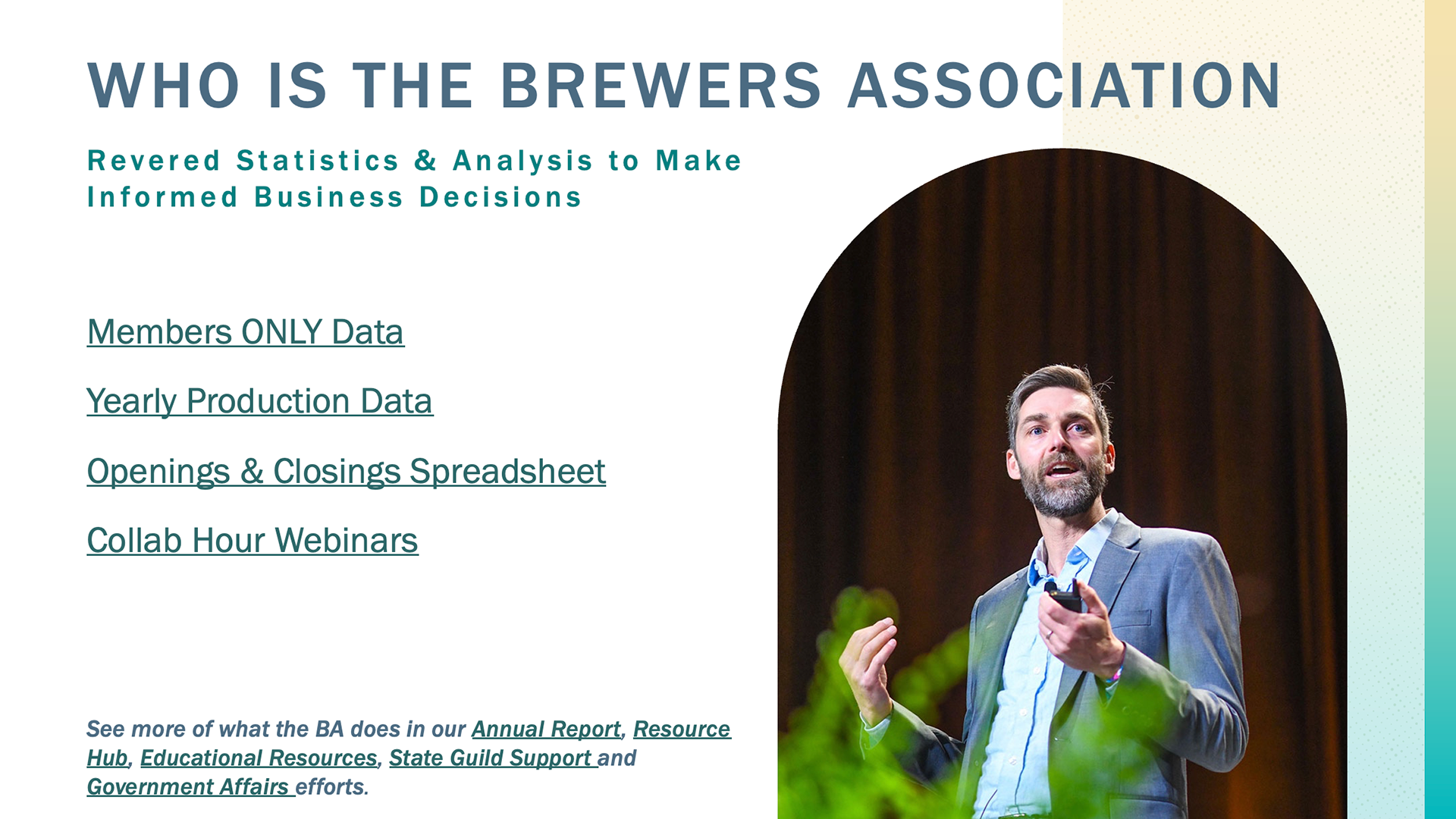 WHO IS THE BREWERS ASSOCIATION

Revered Statistics & Analysis to Make Informed Business Decisions

Members ONLY Data

Yearly Production Data

Openings & Closings Spreadsheet

Collab Hour Webinars

See more of what the BA does in our Annual Report, Resource Hub, Educational Resources, State Guild Support and Government Affairs efforts.